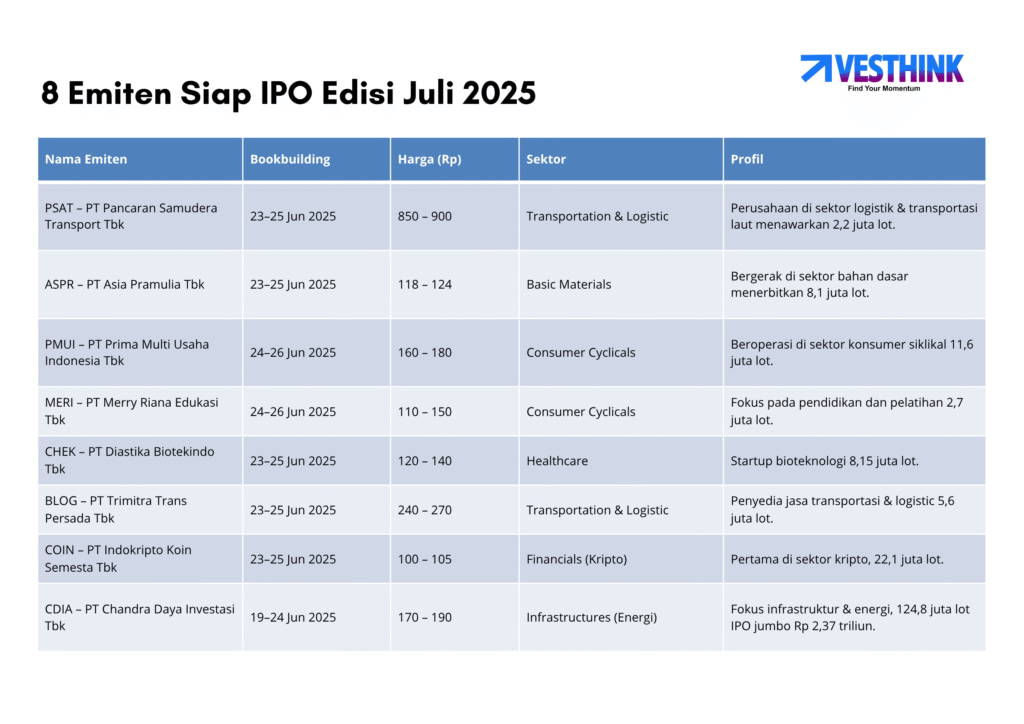 VESTHINK
Find Your Momentum

8 Emiten Siap IPO Edisi Juli 2025

| Nama Emiten | Bookbuilding | Harga (Rp) | Sektor | Profil |
|---|---|---|---|---|
| PSAT – PT Pancaran Samudera Transport Tbk | 23–25 Jun 2025 | 850 – 900 | Transportation & Logistic | Perusahaan di sektor logistik & transportasi laut menawarkan 2,2 juta lot. |
| ASPR – PT Asia Pramulia Tbk | 23–25 Jun 2025 | 118 – 124 | Basic Materials | Bergerak di sektor bahan dasar menerbitkan 8,1 juta lot. |
| PMUI – PT Prima Multi Usaha Indonesia Tbk | 24–26 Jun 2025 | 160 – 180 | Consumer Cyclicals | Beroperasi di sektor konsumer siklikal 11,6 juta lot. |
| MERI – PT Merry Riana Edukasi Tbk | 24–26 Jun 2025 | 110 – 150 | Consumer Cyclicals | Fokus pada pendidikan dan pelatihan 2,7 juta lot. |
| CHEK – PT Diastika Biotekindo Tbk | 23–25 Jun 2025 | 120 – 140 | Healthcare | Startup bioteknologi 8,15 juta lot. |
| BLOG – PT Trimitra Trans Persada Tbk | 23–25 Jun 2025 | 240 – 270 | Transportation & Logistic | Penyedia jasa transportasi & logistic 5,6 juta lot. |
| COIN – PT Indokripto Koin Semesta Tbk | 23–25 Jun 2025 | 100 – 105 | Financials (Kripto) | Pertama di sektor kripto, 22,1 juta lot. |
| CDIA – PT Chandra Daya Investasi Tbk | 19–24 Jun 2025 | 170 – 190 | Infrastructures (Energi) | Fokus infrastruktur & energi, 124,8 juta lot IPO jumbo Rp 2,37 triliun. |